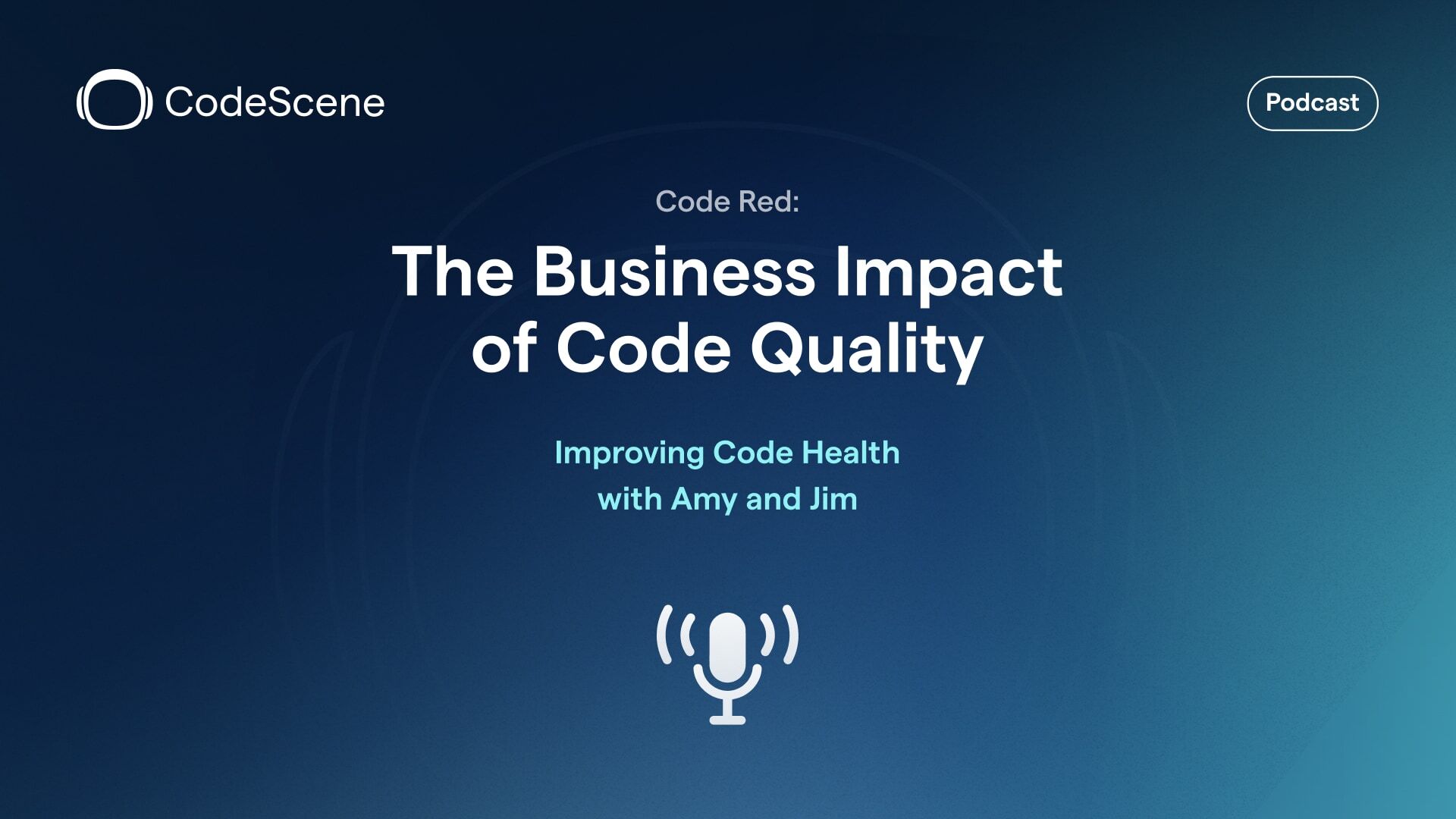 CodeScene

Podcast

Code Red:

The Business Impact of Code Quality

Improving Code Health with Amy and Jim